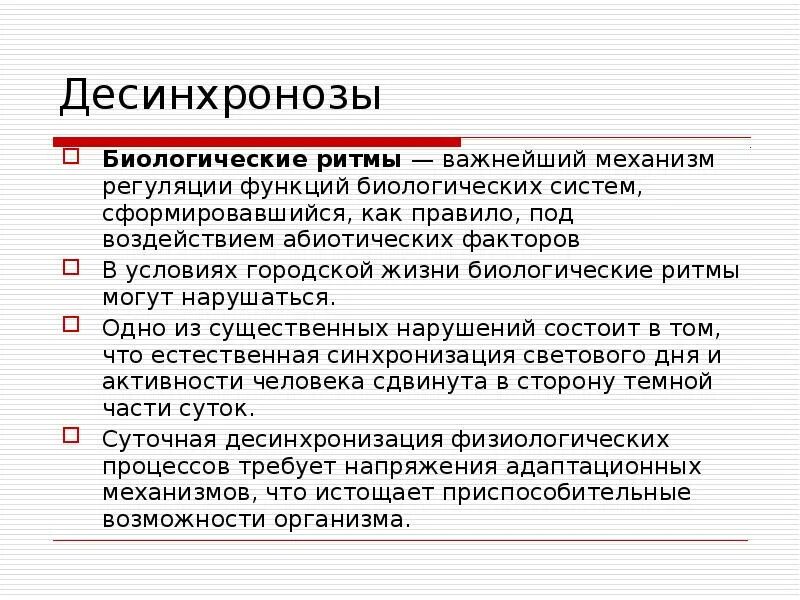 Десинхронозы

Биологические ритмы — важнейший механизм регуляции функций биологических систем, сформировавшийся, как правило, под воздействием абиотических факторов

В условиях городской жизни биологические ритмы могут нарушаться.

Одно из существенных нарушений состоит в том, что естественная синхронизация светового дня и активности человека сдвинута в сторону темной части суток.

Суточная десинхронизация физиологических процессов требует напряжения адаптационных механизмов, что истощает приспособительные возможности организма.